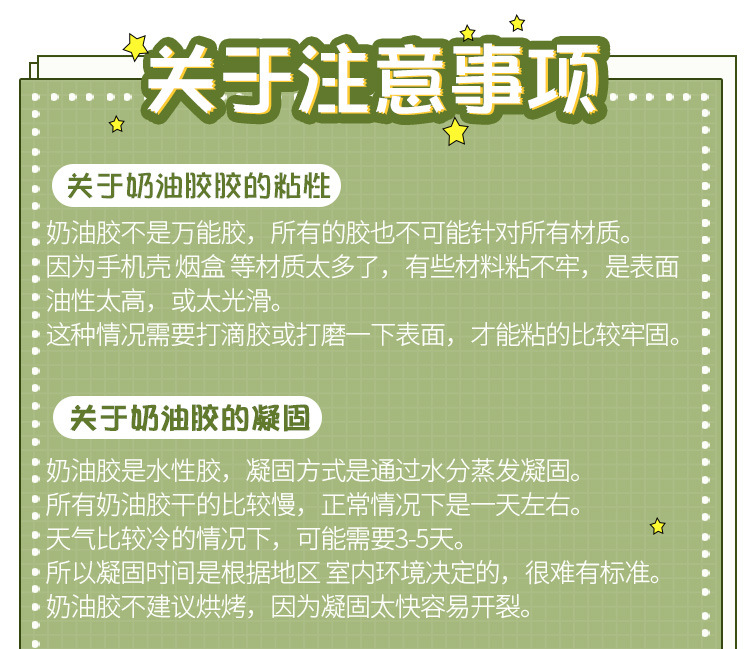 关于注意事项

关于奶油胶胶的粘性

奶油胶不是万能胶，所有的胶也不可能针对所有材质。
因为手机壳 烟盒 等材质太多了，有些材料粘不牢，是表面油性太高，或太光滑。
这种情况需要打滴胶或打磨一下表面，才能粘的比较牢固。

关于奶油胶的凝固

奶油胶是水性胶，凝固方式是通过水分蒸发凝固。
所有奶油胶干的比较慢，正常情况下是一天左右。
天气比较冷的情况下，可能需要3-5天。
所以凝固时间是根据地区 室内环境决定的，很难有标准。
奶油胶不建议烘烤，因为凝固太快容易开裂。